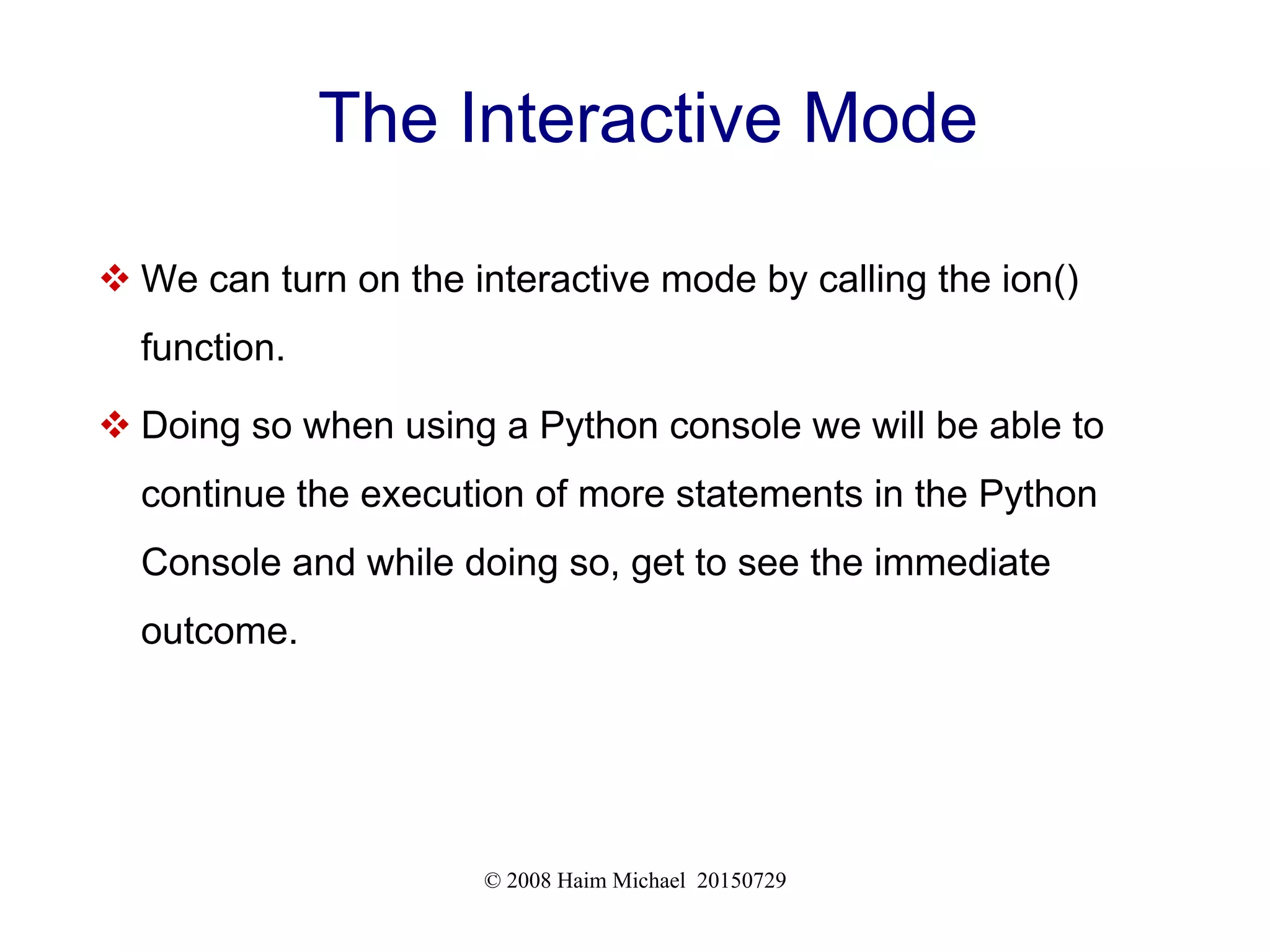 The Interactive Mode

❖ We can turn on the interactive mode by calling the ion() function.

❖ Doing so when using a Python console we will be able to continue the execution of more statements in the Python Console and while doing so, get to see the immediate outcome.

© 2008 Haim Michael 20150729